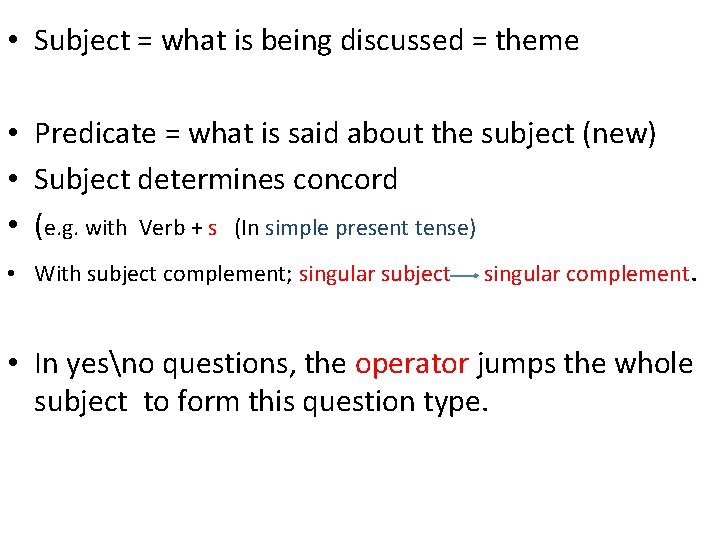 • Subject = what is being discussed = theme

• Predicate = what is said about the subject (new)
• Subject determines concord
• (e.g. with Verb + s (In simple present tense)
• With subject complement; singular subject → singular complement.

• In yes\no questions, the operator jumps the whole subject to form this question type.